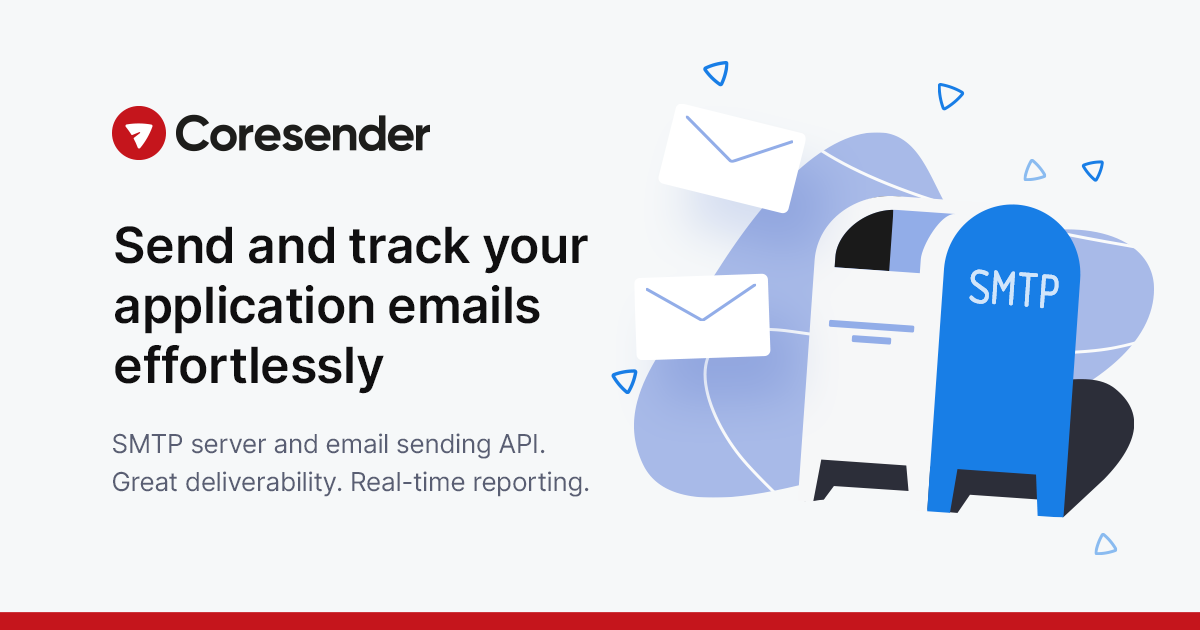 Coresender

Send and track your application emails effortlessly

SMTP server and email sending API. Great deliverability. Real-time reporting.

SMTP